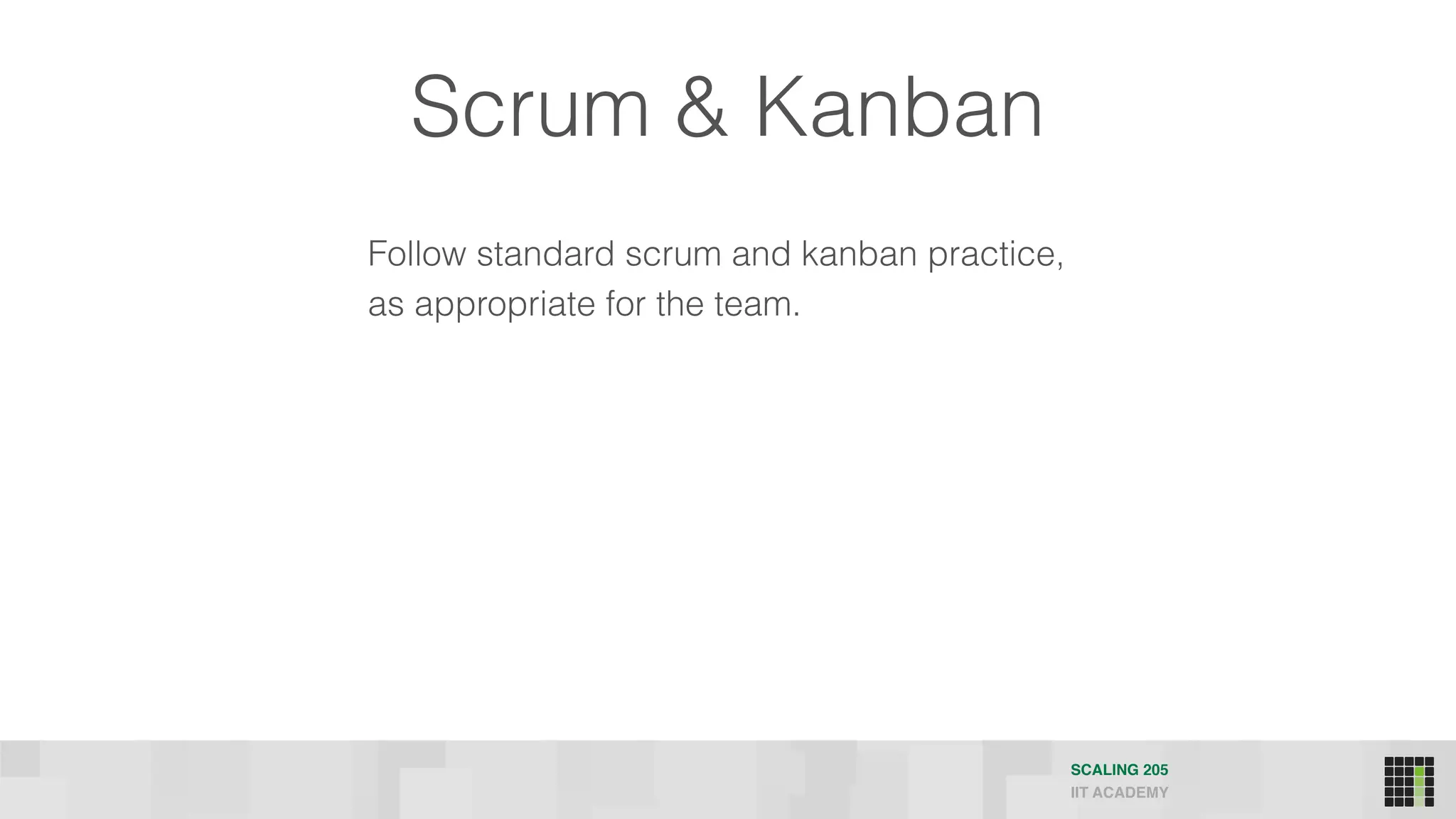 Scrum & Kanban

Follow standard scrum and kanban practice, as appropriate for the team.

SCALING 205
IIT ACADEMY